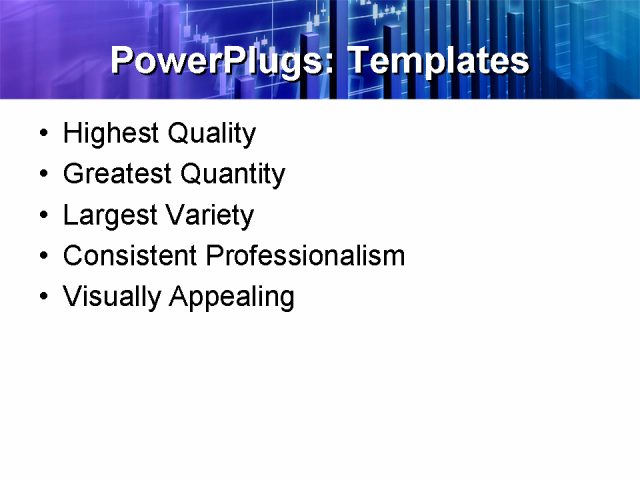 PowerPlugs: Templates

• Highest Quality
• Greatest Quantity
• Largest Variety
• Consistent Professionalism
• Visually Appealing